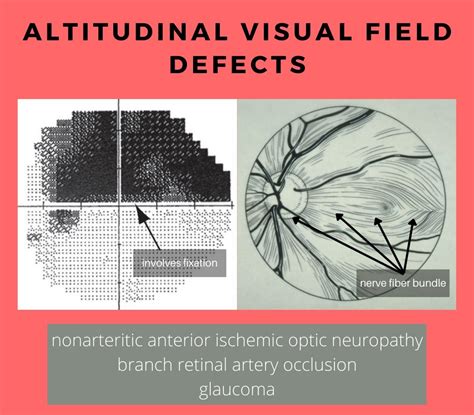 ALTITUDINAL VISUAL FIELD DEFECTS

involves fixation

nerve fiber bundle

nonarteritic anterior ischemic optic neuropathy
branch retinal artery occlusion
glaucoma